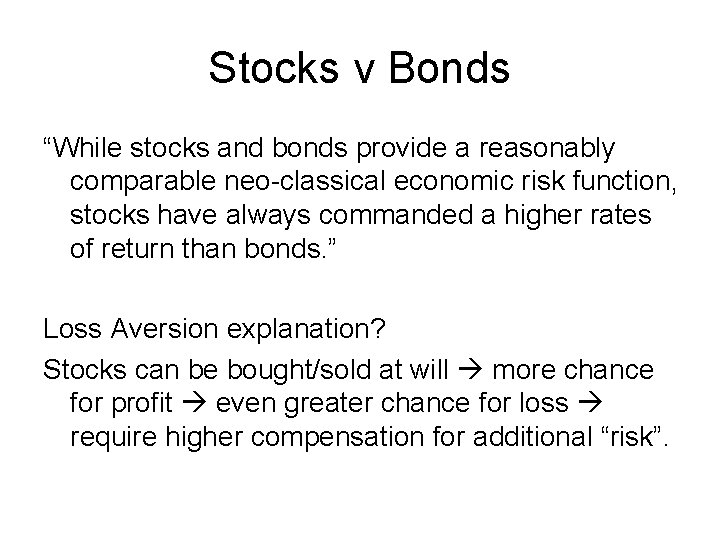 Stocks v Bonds

“While stocks and bonds provide a reasonably comparable neo-classical economic risk function, stocks have always commanded a higher rates of return than bonds.”

Loss Aversion explanation?

Stocks can be bought/sold at will → more chance for profit → even greater chance for loss → require higher compensation for additional “risk”.